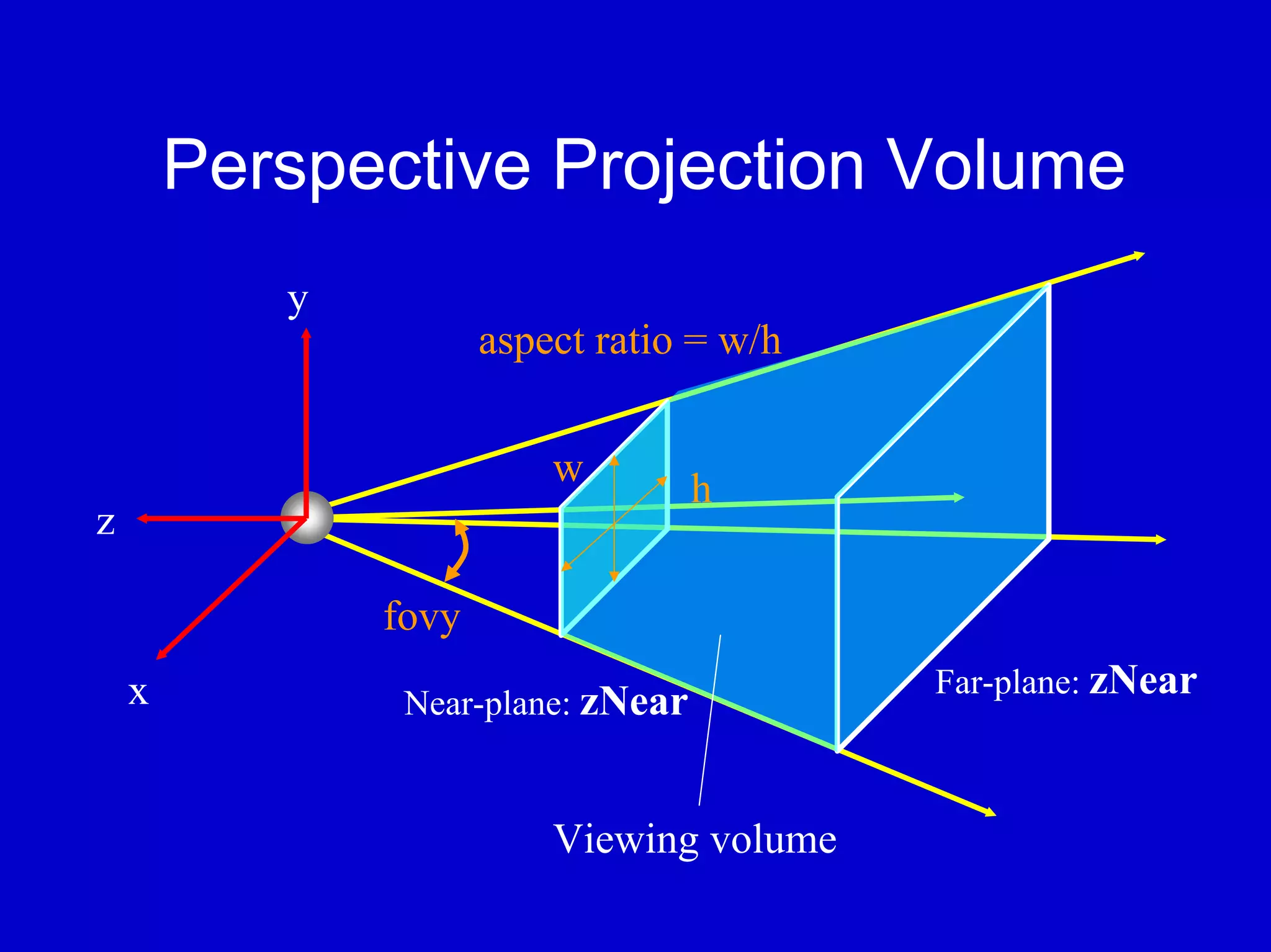 Perspective Projection Volume

y

aspect ratio = w/h

w

h

z

fovy

x

Near-plane: **zNear**

Far-plane: **zNear**

Viewing volume